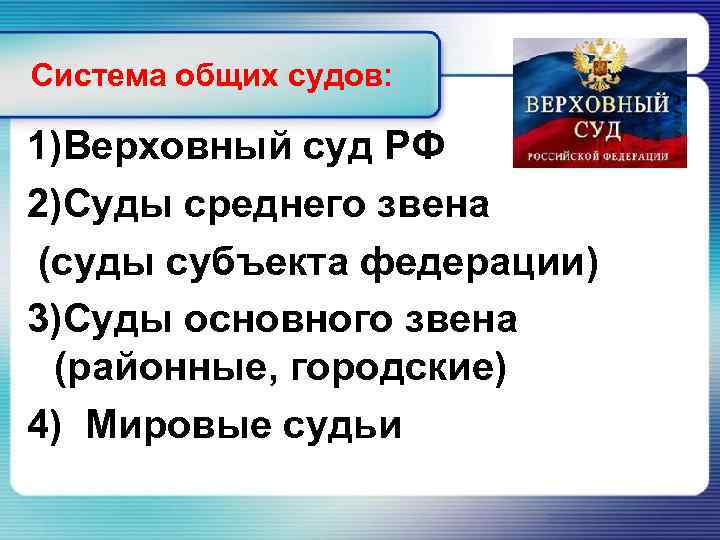 Система общих судов:

ВЕРХОВНЫЙ СУД РОССИЙСКОЙ ФЕДЕРАЦИИ

1)Верховный суд РФ

2)Суды среднего звена (суды субъекта федерации)

3)Суды основного звена (районные, городские)

4) Мировые судьи